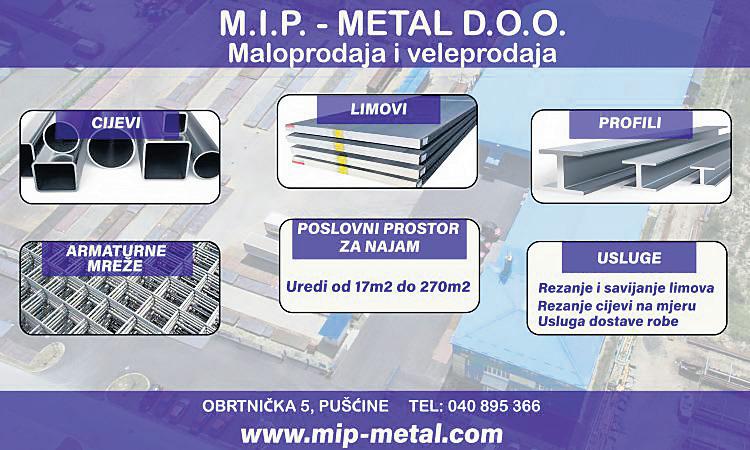 M.I.P. - METAL D.O.O.
Maloprodaja i veleprodaja

CIJEVI

LIMOVI

PROFILI

ARMATURNE MREŽE

POSLOVNI PROSTOR ZA NAJAM

Uredi od 17m2 do 270m2

USLUGE

Rezanje i savijanje limova
Rezanje cijevi na mjeru
Usluga dostave robe

OBRTNIČKA 5, PUŠĆINE TEL: 040 895 366

www.mip-metal.com